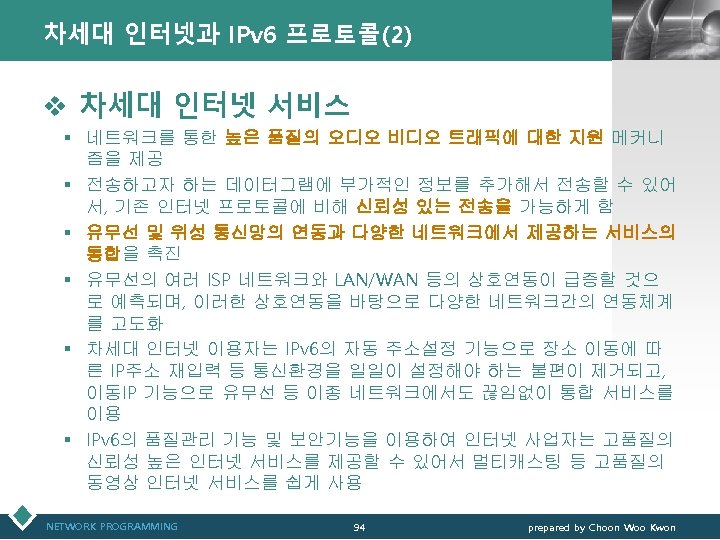 차세대 인터넷과 IPv6 프로토콜(2)

❖ 차세대 인터넷 서비스

▪ 네트워크를 통한 높은 품질의 오디오 비디오 트래픽에 대한 지원 메커니즘을 제공

▪ 전송하고자 하는 데이터그램에 부가적인 정보를 추가해서 전송할 수 있어서, 기존 인터넷 프로토콜에 비해 신뢰성 있는 전송을 가능하게 함

▪ 유무선 및 위성 통신망의 연동과 다양한 네트워크에서 제공하는 서비스의 통합을 촉진

▪ 유무선의 여러 ISP 네트워크와 LAN/WAN 등의 상호연동이 급증할 것으로 예측되며, 이러한 상호연동을 바탕으로 다양한 네트워크간의 연동체계를 고도화

▪ 차세대 인터넷 이용자는 IPv6의 자동 주소설정 기능으로 장소 이동에 따른 IP주소 재입력 등 통신환경을 일일이 설정해야 하는 불편이 제거되고, 이동IP 기능으로 유무선 등 이종 네트워크에서도 끊임없이 통합 서비스를 이용

▪ IPv6의 품질관리 기능 및 보안기능을 이용하여 인터넷 사업자는 고품질의 신뢰성 높은 인터넷 서비스를 제공할 수 있어서 멀티캐스팅 등 고품질의 동영상 인터넷 서비스를 쉽게 사용

NETWORK PROGRAMMING

94

prepared by Choon Woo Kwon